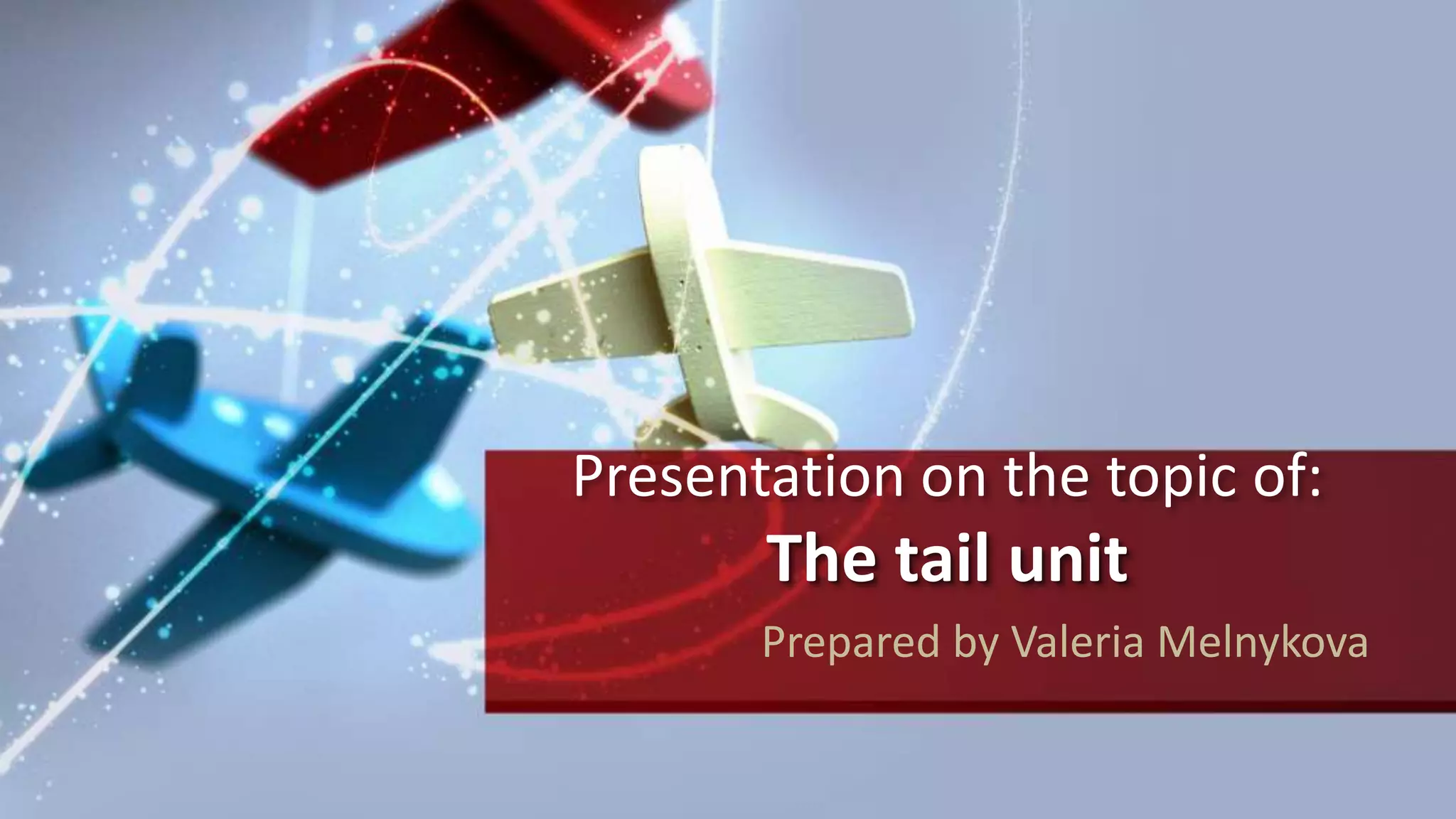 Presentation on the topic of:
The tail unit
Prepared by Valeria Melnykova